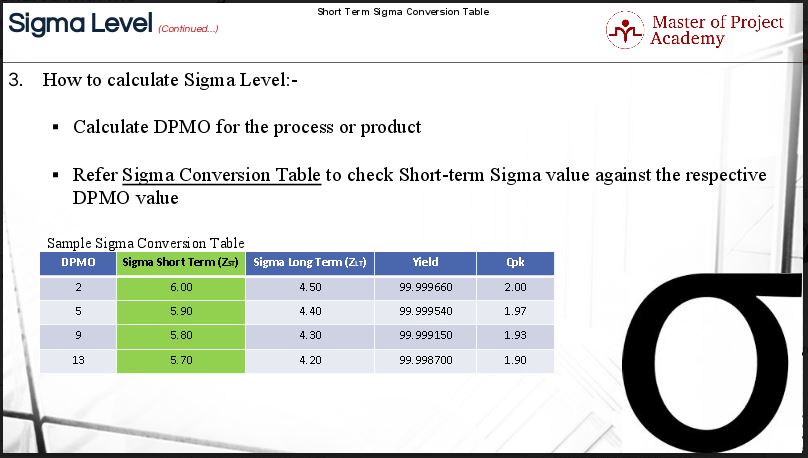 Sigma Level (Continued...)

Short Term Sigma Conversion Table

Master of Project Academy

3. How to calculate Sigma Level:-

▪ Calculate DPMO for the process or product

▪ Refer Sigma Conversion Table to check Short-term Sigma value against the respective DPMO value

Sample Sigma Conversion Table

| DPMO | Sigma Short Term ($Z_{ST}$) | Sigma Long Term ($Z_{LT}$) | Yield | Cpk |
|---|---|---|---|---|
| 2 | 6.00 | 4.50 | 99.999660 | 2.00 |
| 5 | 5.90 | 4.40 | 99.999540 | 1.97 |
| 9 | 5.80 | 4.30 | 99.999150 | 1.93 |
| 13 | 5.70 | 4.20 | 99.998700 | 1.90 |

σ